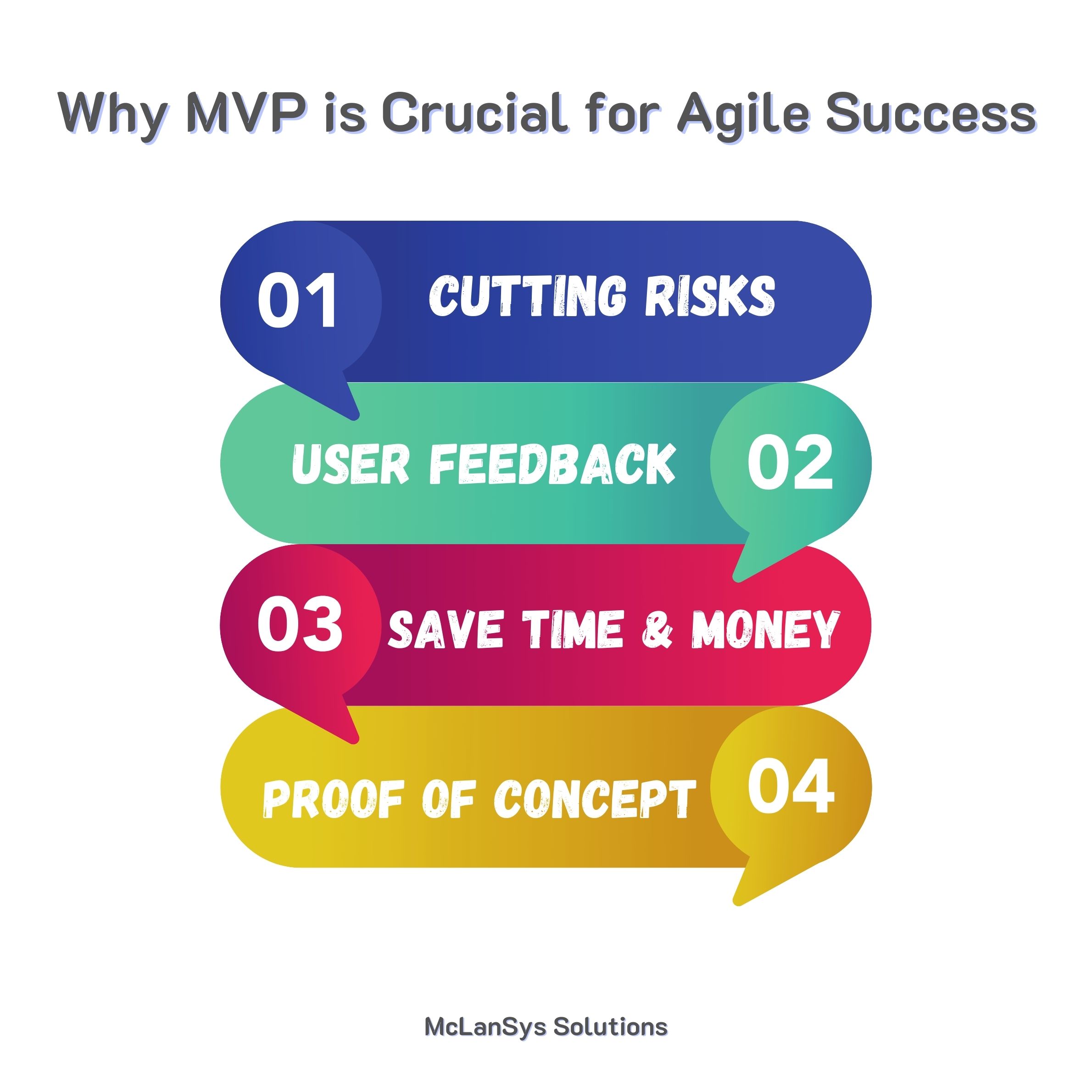 Why MVP is Crucial for Agile Success

01 CUTTING RISKS

USER FEEDBACK 02

03 SAVE TIME & MONEY

PROOF OF CONCEPT 04

McLanSys Solutions